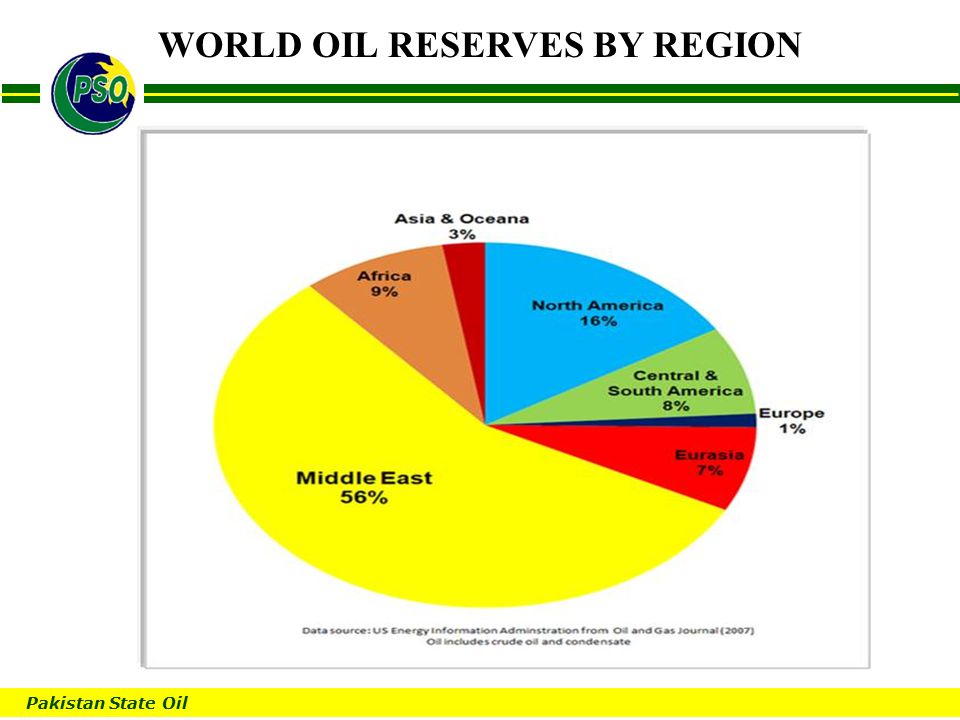 WORLD OIL RESERVES BY REGION

PSO

Asia & Oceana
3%

Africa
9%

North America
16%

Central & South America
8%

Europe
1%

Eurasia
7%

Middle East
56%

Data source: US Energy Information Adminstration from Oil and Gas Journal (2007)
Oil includes crude oil and condensate

Pakistan State Oil